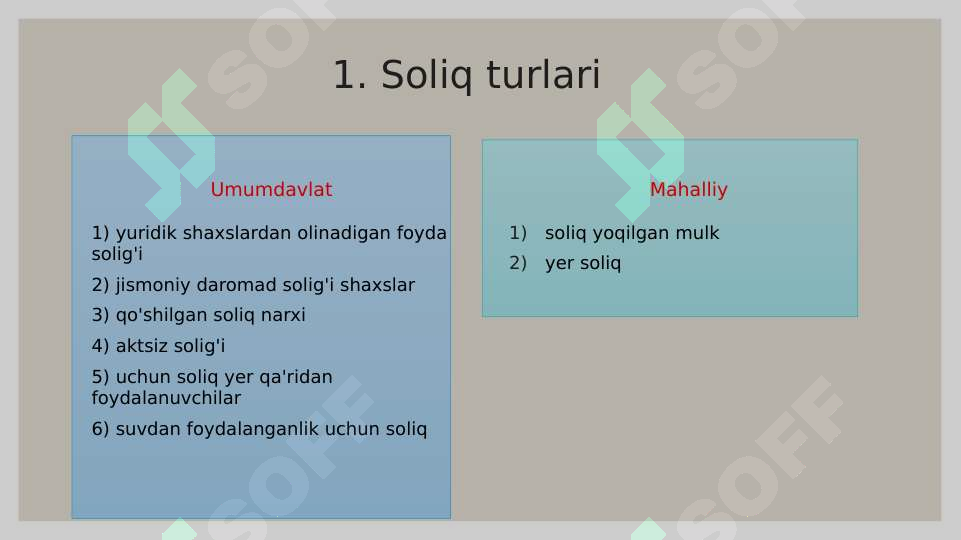 1. Soliq turlari

Umumdavlat

1) yuridik shaxslardan olinadigan foyda solig'i

2) jismoniy daromad solig'i shaxslar

3) qo'shilgan soliq narxi

4) aktsiz solig'i

5) uchun soliq yer qa'ridan foydalanuvchilar

6) suvdan foydalanganlik uchun soliq

Mahalliy

1) soliq yoqilgan mulk

2) yer soliq

SOFF SOFF SOFF SOFF